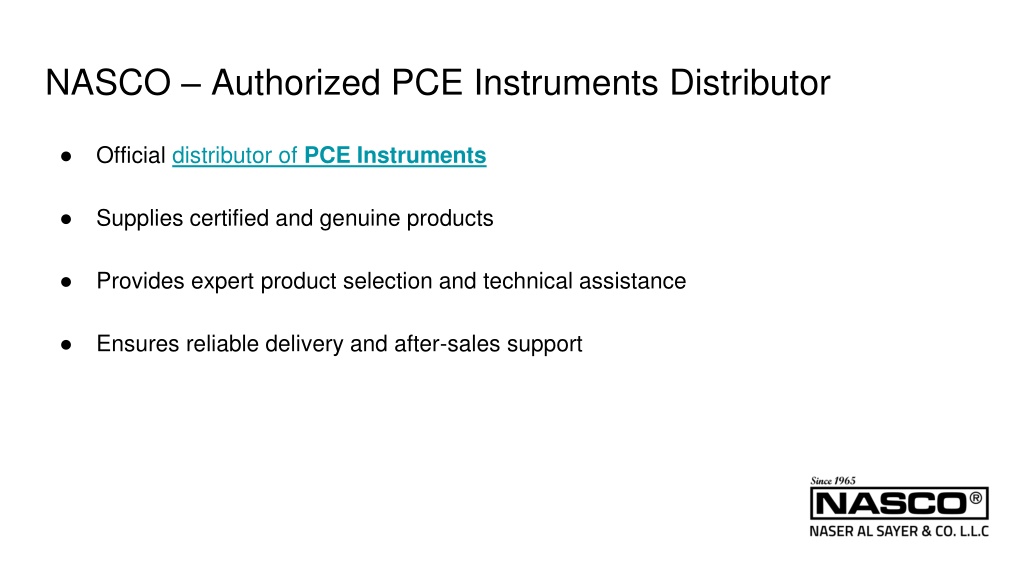 NASCO – Authorized PCE Instruments Distributor

● Official distributor of PCE Instruments

● Supplies certified and genuine products

● Provides expert product selection and technical assistance

● Ensures reliable delivery and after-sales support

Since 1965
NASCO®
NASER AL SAYER & CO. L.L.C